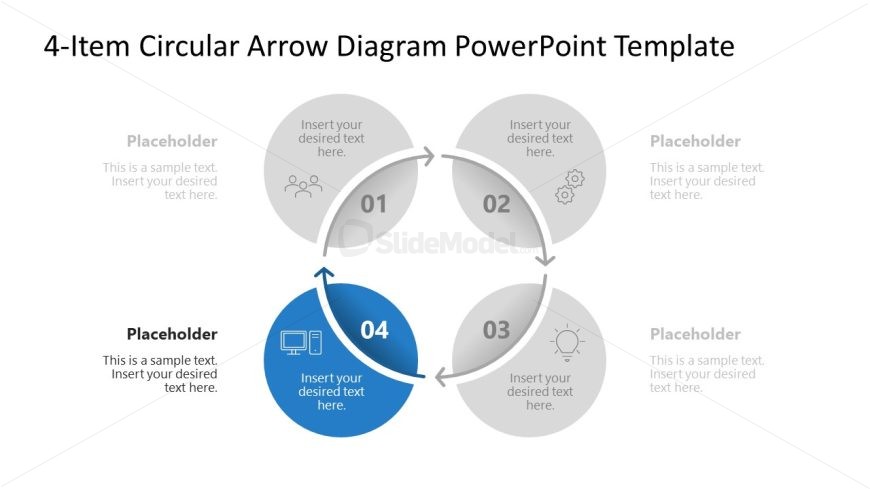 4-Item Circular Arrow Diagram PowerPoint Template

Placeholder

This is a sample text. Insert your desired text here.

Insert your desired text here.

01

Insert your desired text here.

02

Placeholder

This is a sample text. Insert your desired text here.

SlideModel

Placeholder

This is a sample text. Insert your desired text here.

04

Insert your desired text here.

03

Insert your desired text here.

Placeholder

This is a sample text. Insert your desired text here.